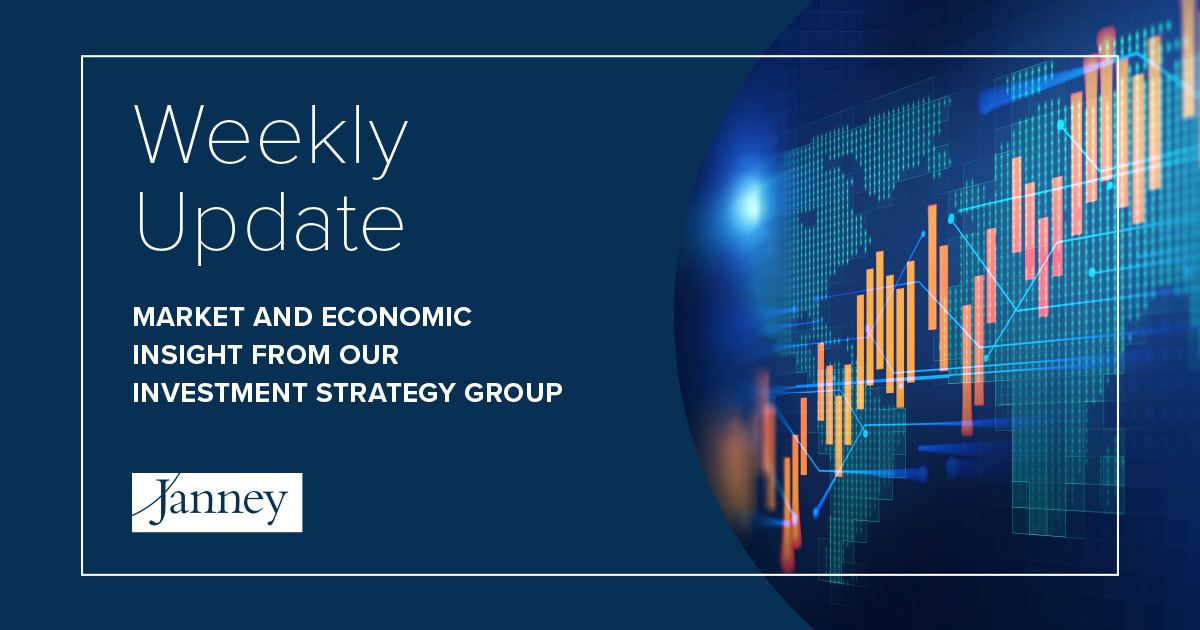 Weekly Update

MARKET AND ECONOMIC INSIGHT FROM OUR INVESTMENT STRATEGY GROUP

Janney